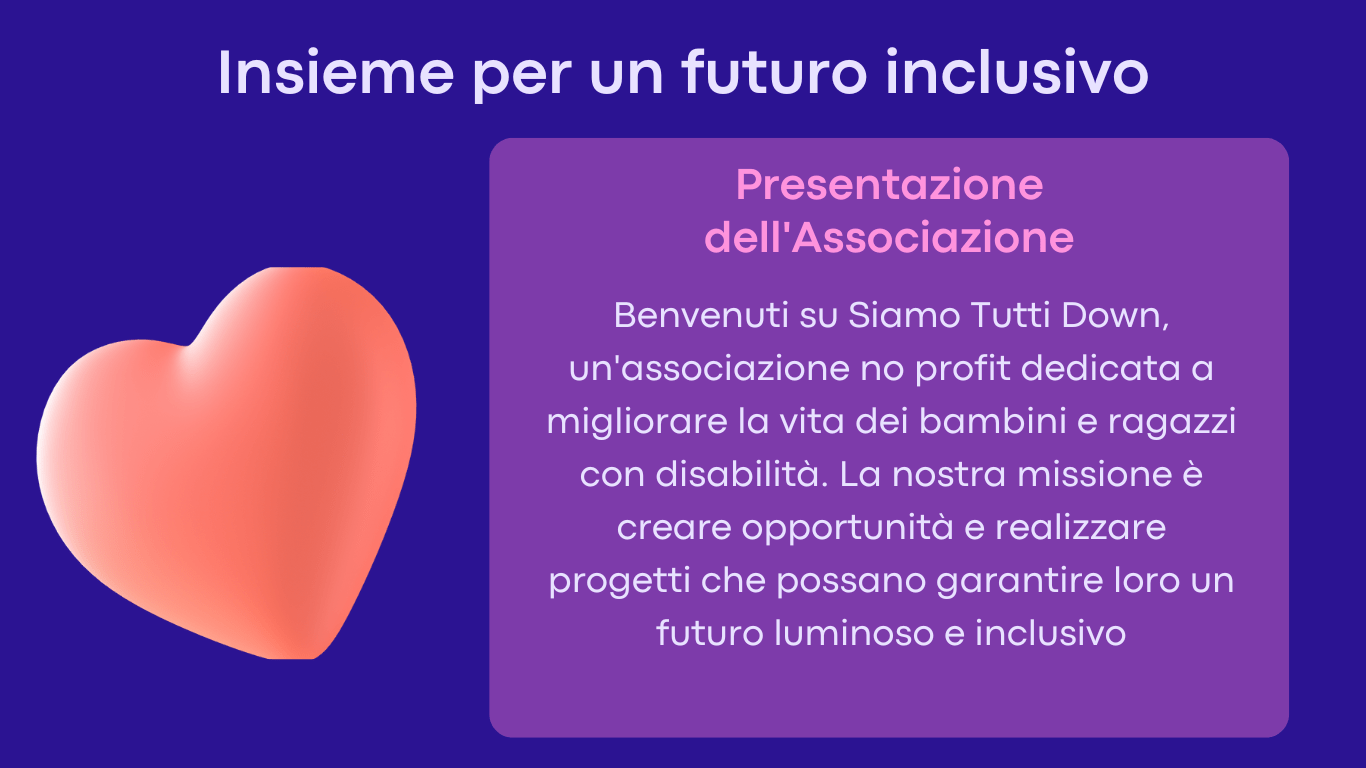 Insieme per un futuro inclusivo

Presentazione dell'Associazione

Benvenuti su Siamo Tutti Down, un'associazione no profit dedicata a migliorare la vita dei bambini e ragazzi con disabilità. La nostra missione è creare opportunità e realizzare progetti che possano garantire loro un futuro luminoso e inclusivo